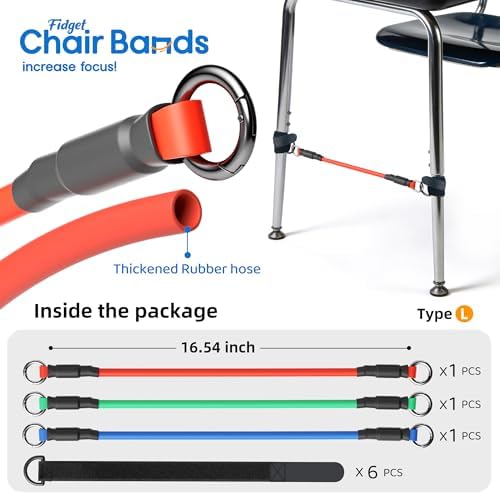 Fidget
Chair Bands
increase focus!

Thickened Rubber hose

Inside the package

Type L

16.54 inch

x1 PCS

x1 PCS

x1 PCS

x 6 PCS